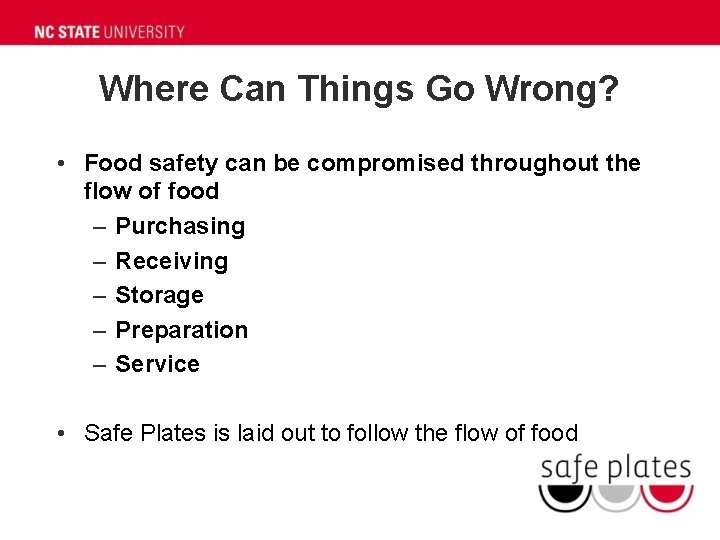 NC STATE UNIVERSITY

Where Can Things Go Wrong?

• Food safety can be compromised throughout the flow of food
– Purchasing
– Receiving
– Storage
– Preparation
– Service

• Safe Plates is laid out to follow the flow of food

safe plates